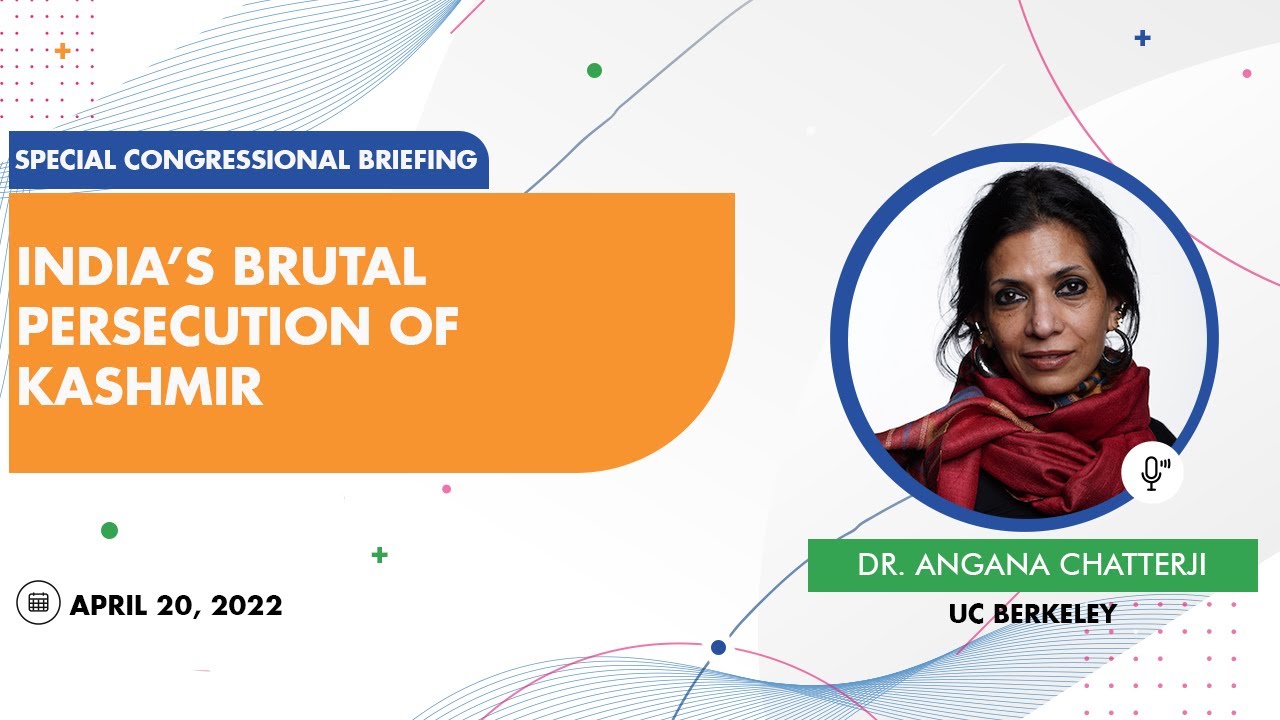 SPECIAL CONGRESSIONAL BRIEFING

INDIA'S BRUTAL PERSECUTION OF KASHMIR

APRIL 20, 2022

DR. ANGANA CHATTERJI

UC BERKELEY